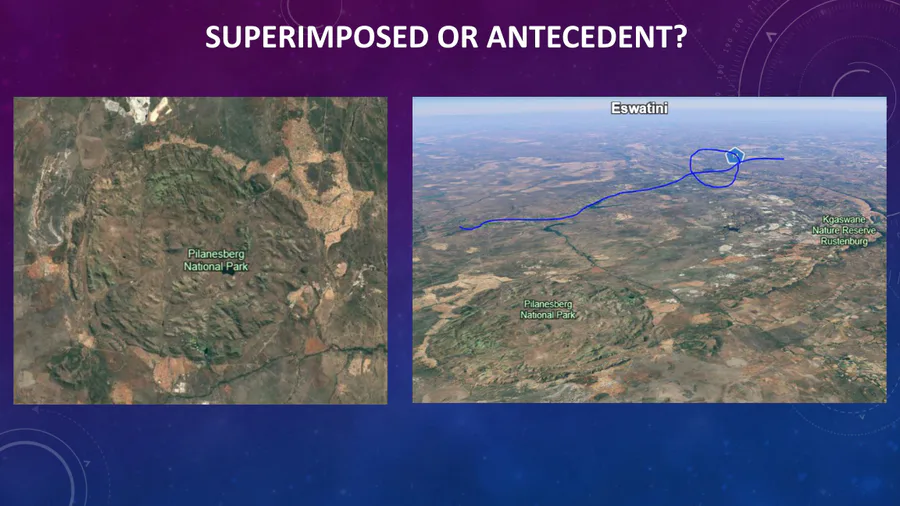 SUPERIMPOSED OR ANTECEDENT?

Pilanesberg National Park

Eswatini

Kgaswane Nature Reserve Rustenburg

Pilanesberg National Park